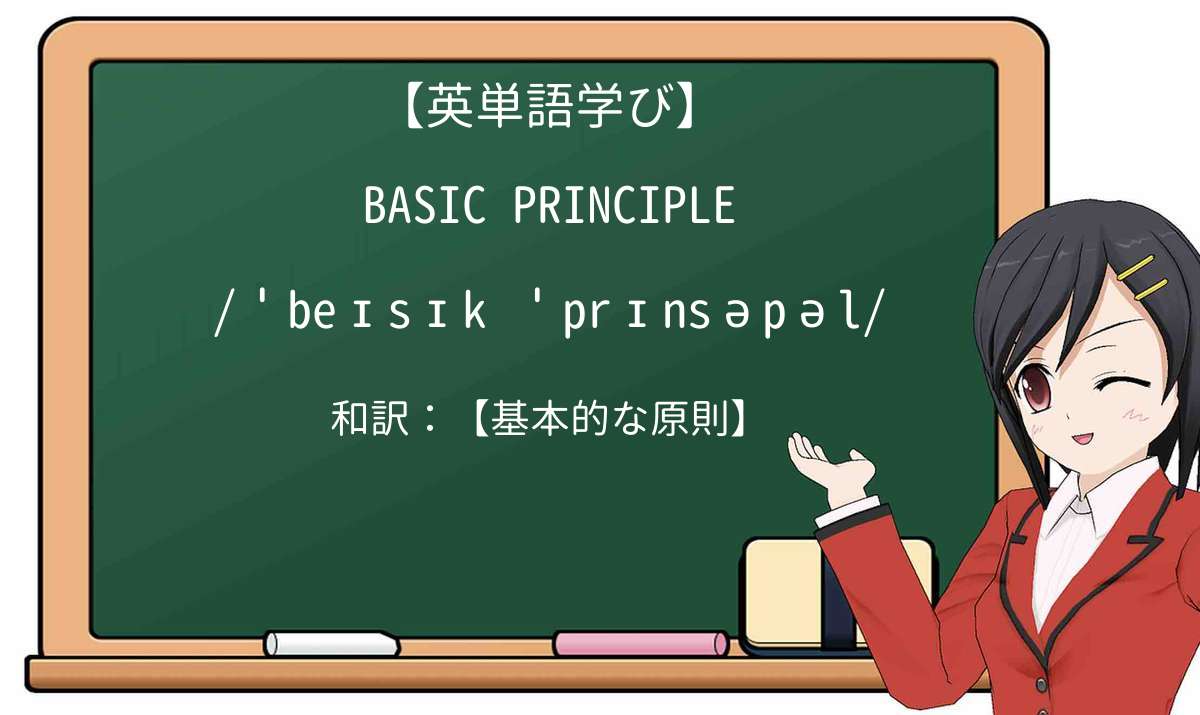 【英単語学び】

BASIC PRINCIPLE

/ˈbeɪsɪk ˈprɪnsəpəl/

和訳：【基本的な原則】